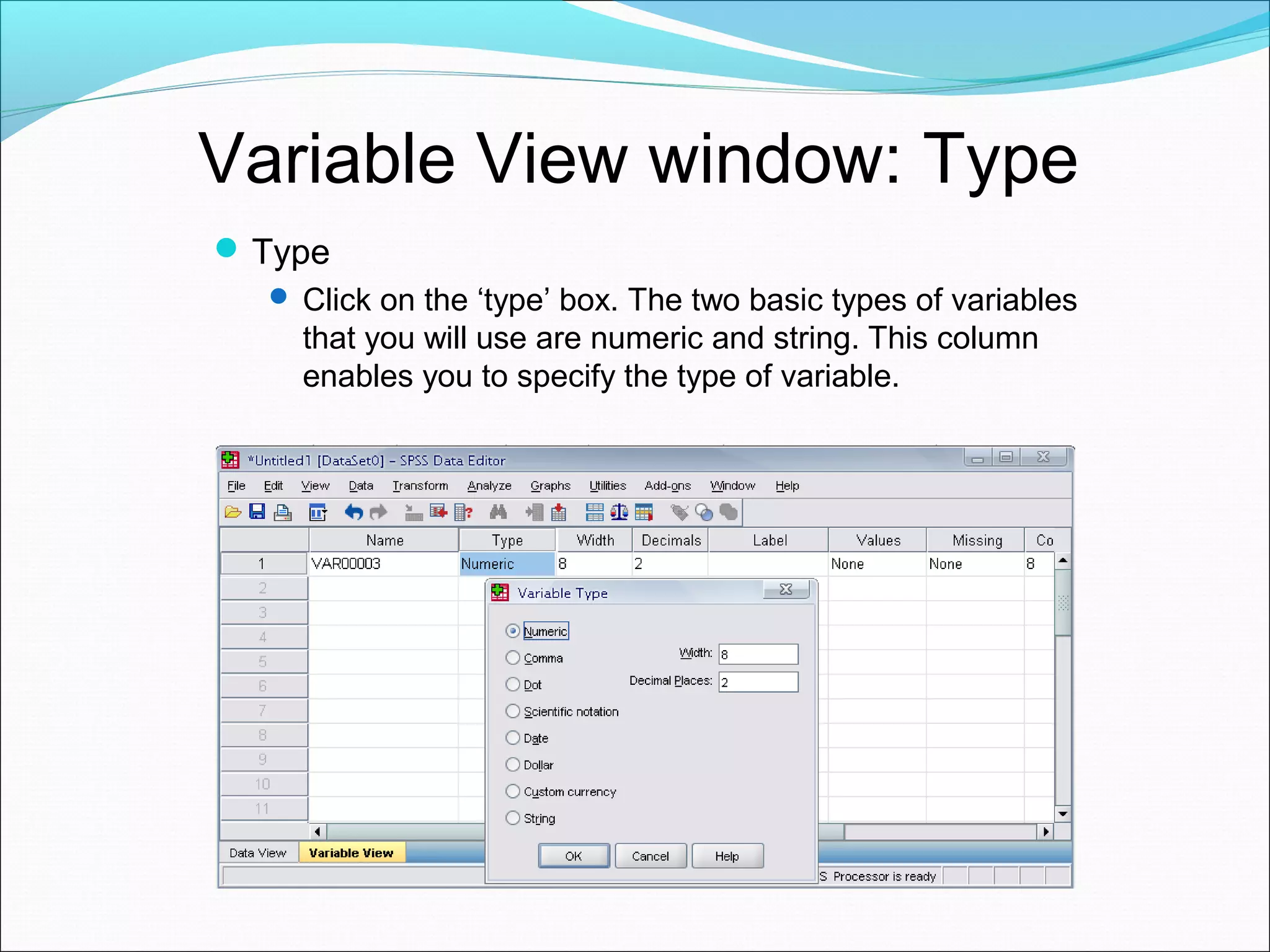 Variable View window: Type

Type

Click on the ‘type’ box. The two basic types of variables that you will use are numeric and string. This column enables you to specify the type of variable.

*Untitled1 [DataSet0] - SPSS Data Editor

File Edit View Data Transform Analyze Graphs Utilities Add-ons Window Help

| | Name | Type | Width | Decimals | Label | Values | Missing | Co |
|---|---|---|---|---|---|---|---|---|
| 1 | VAR00003 | Numeric | 8 | 2 | | None | None | 8 |
| 2 | | | | | | | | |
| 3 | | | | | | | | |
| 4 | | | | | | | | |
| 5 | | | | | | | | |
| 6 | | | | | | | | |
| 7 | | | | | | | | |
| 8 | | | | | | | | |
| 9 | | | | | | | | |
| 10 | | | | | | | | |
| 11 | | | | | | | | |

Variable Type

Numeric
Comma
Dot
Scientific notation
Date
Dollar
Custom currency
String

Width: 8
Decimal Places: 2

OK Cancel Help

Data View Variable View

S Processor is ready